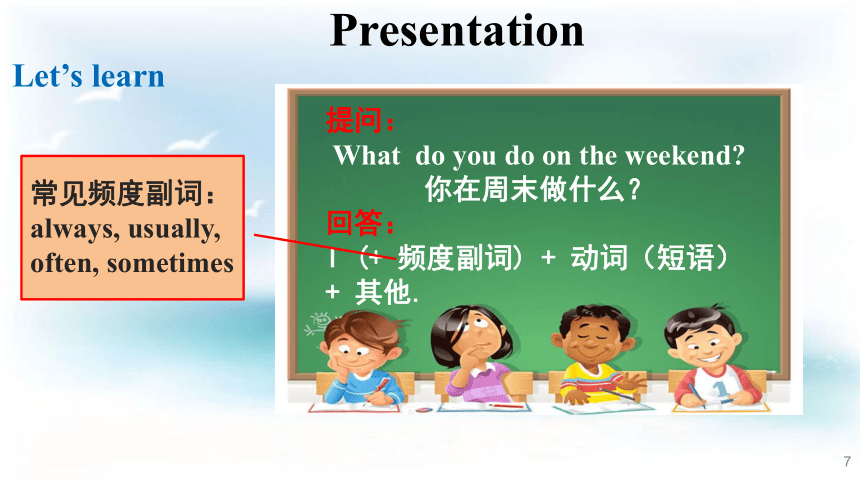 Presentation

Let’s learn

常见频度副词：
always, usually,
often, sometimes

提问：
What do you do on the weekend?
你在周末做什么？

回答：
I（+ 频度副词）+ 动词（短语）+ 其他.

1

7